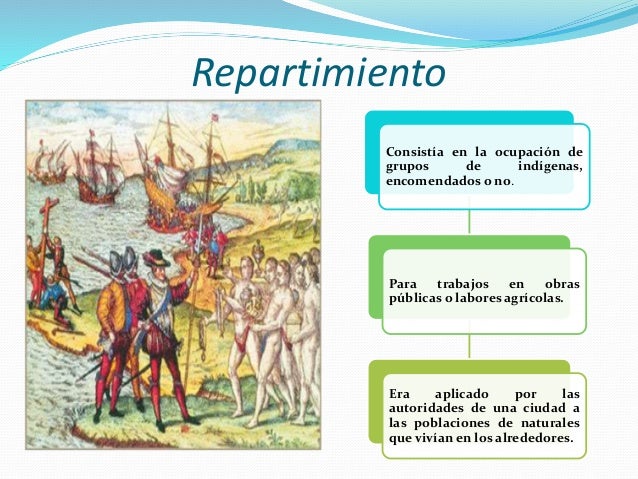 Repartimiento

Consistía en la ocupación de grupos de indígenas, encomendados o no.

Para trabajos en obras públicas o labores agrícolas.

Era aplicado por las autoridades de una ciudad a las poblaciones de naturales que vivían en los alrededores.